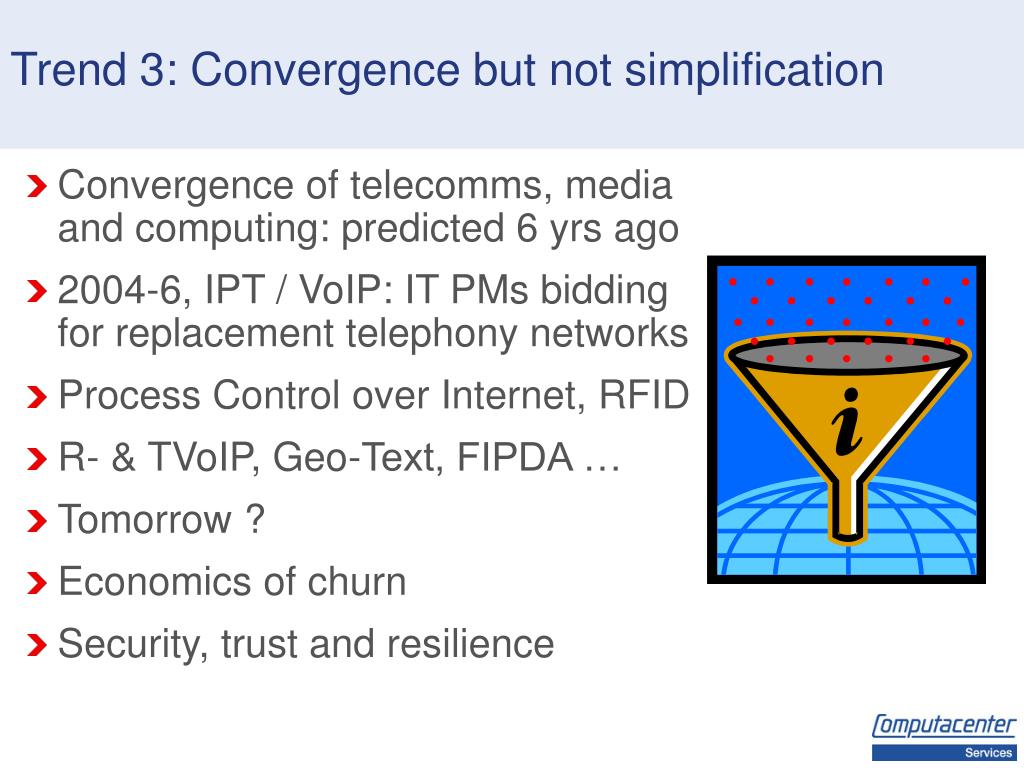 Trend 3: Convergence but not simplification

Convergence of telecomms, media and computing: predicted 6 yrs ago

2004-6, IPT / VoIP: IT PMs bidding for replacement telephony networks

Process Control over Internet, RFID

R- & TVoIP, Geo-Text, FIPDA …

Tomorrow ?

Economics of churn

Security, trust and resilience

i

Computacenter
Services